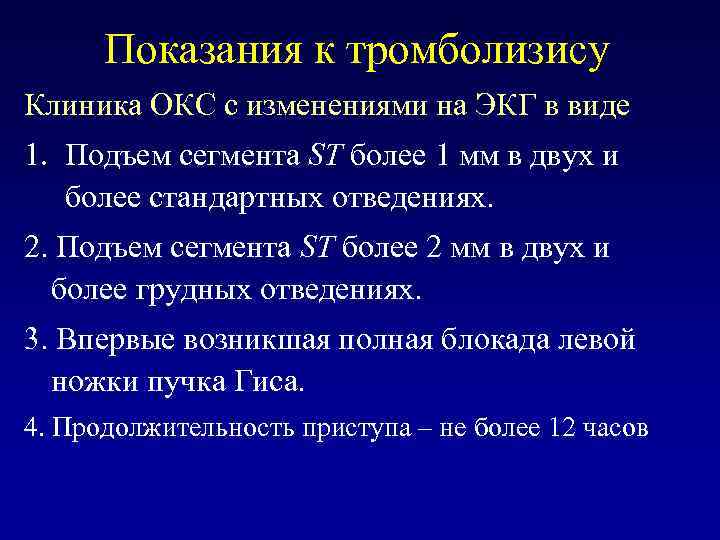 Показания к тромболизису

Клиника ОКС с изменениями на ЭКГ в виде

1. Подъем сегмента ST более 1 мм в двух и более стандартных отведениях.

2. Подъем сегмента ST более 2 мм в двух и более грудных отведениях.

3. Впервые возникшая полная блокада левой ножки пучка Гиса.

4. Продолжительность приступа – не более 12 часов